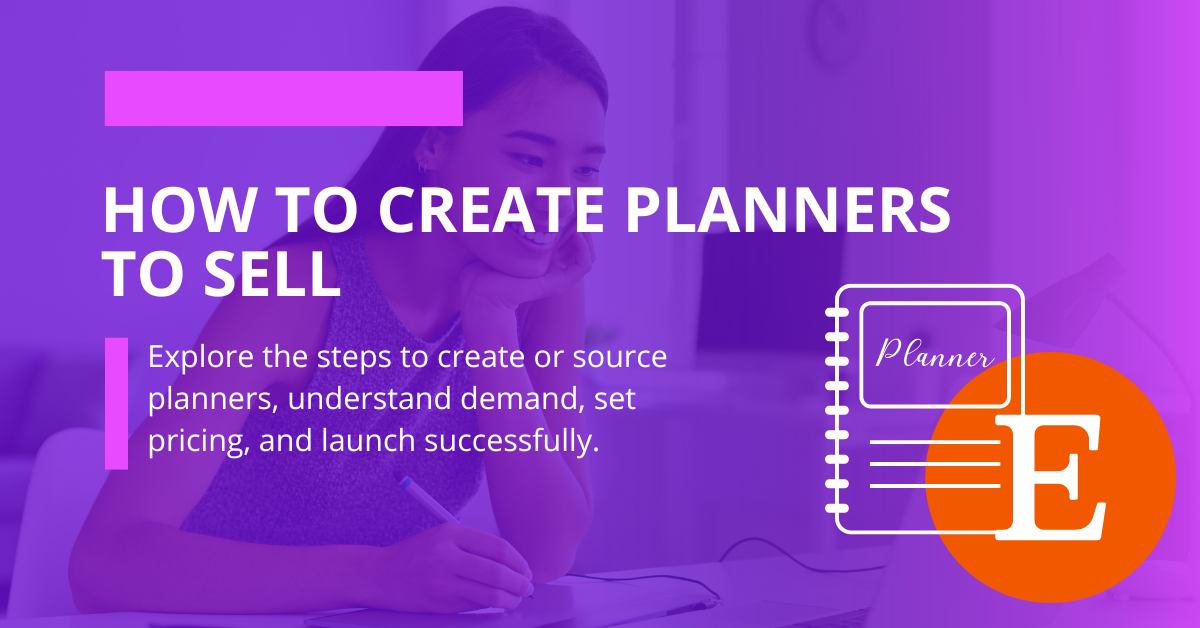 HOW TO CREATE PLANNERS TO SELL

Explore the steps to create or source planners, understand demand, set pricing, and launch successfully.

Planner

E